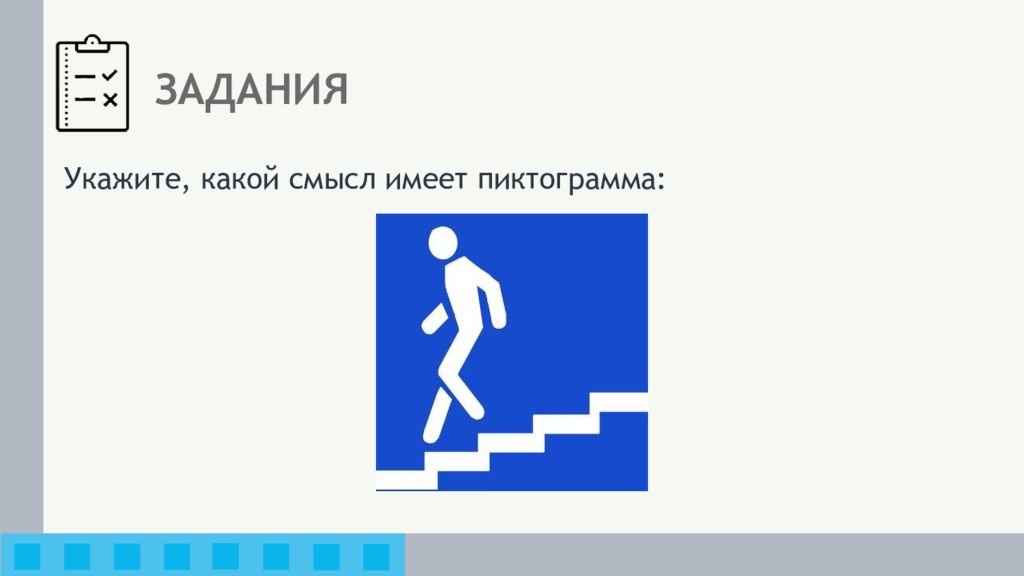 ЗАДАНИЯ

Укажите, какой смысл имеет пиктограмма: